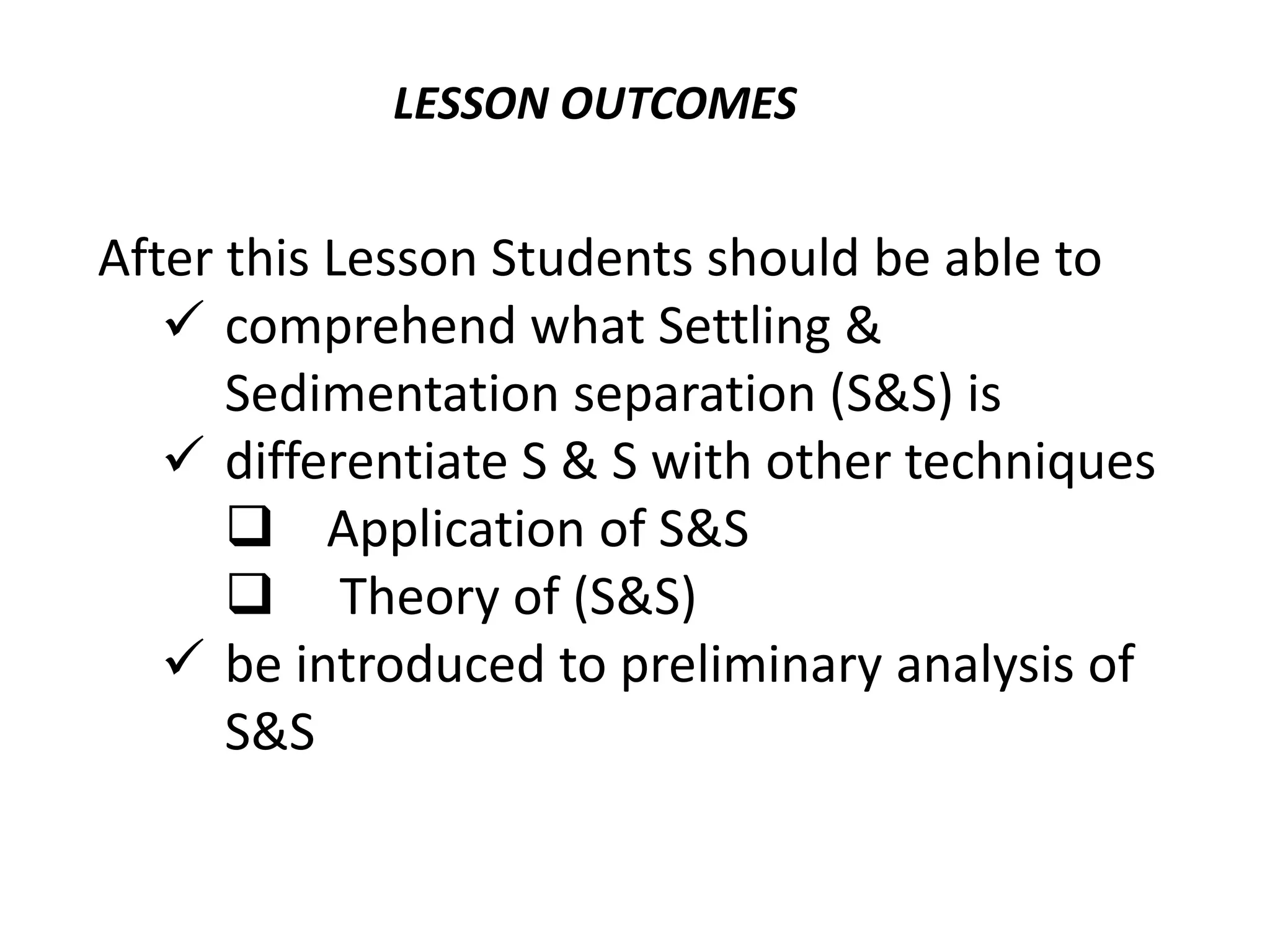 LESSON OUTCOMES

After this Lesson Students should be able to
✓ comprehend what Settling & Sedimentation separation (S&S) is
✓ differentiate S & S with other techniques
❑ Application of S&S
❑ Theory of (S&S)
✓ be introduced to preliminary analysis of S&S